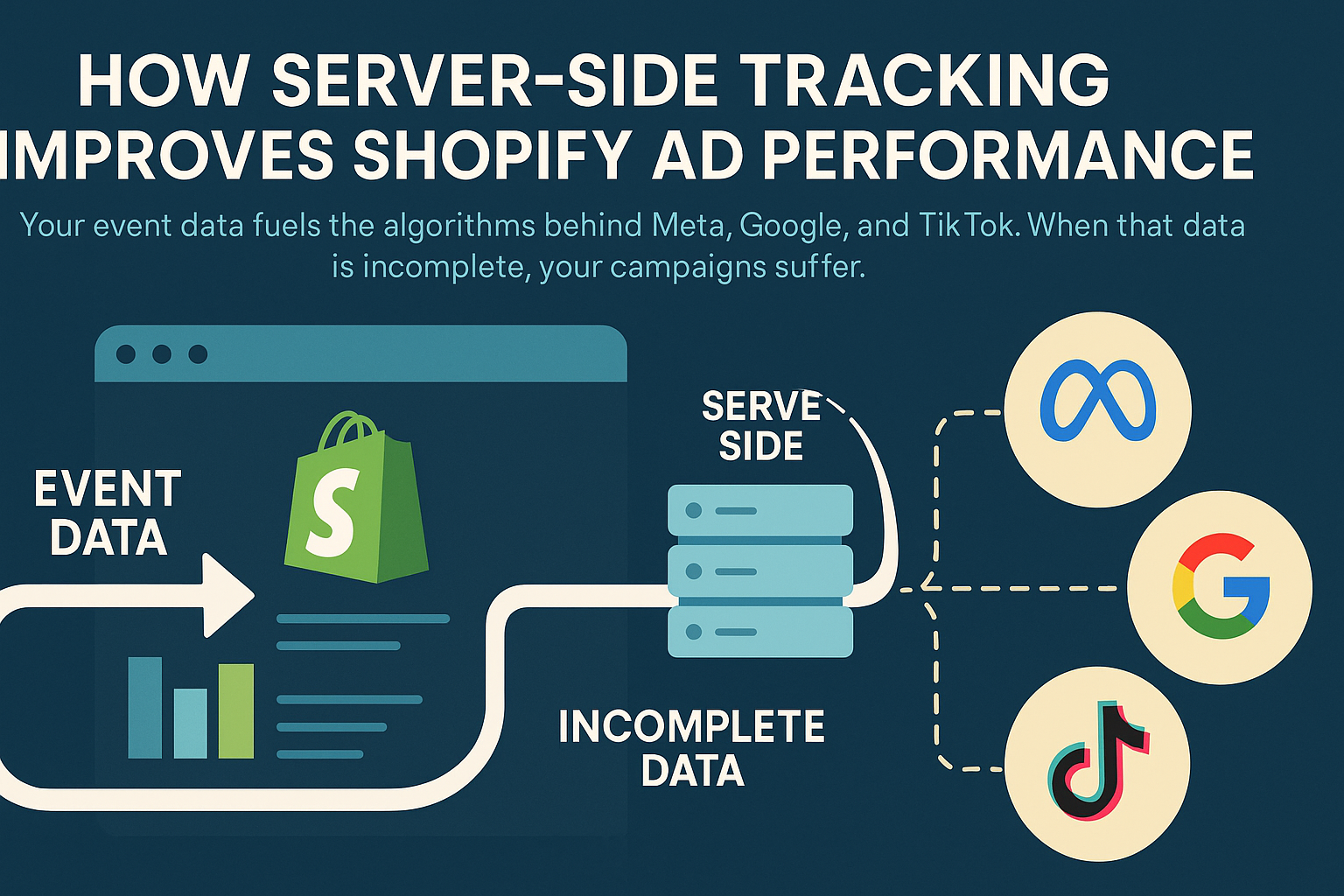 HOW SERVER-SIDE TRACKING
IMPROVES SHOPIFY AD PERFORMANCE

Your event data fuels the algorithms behind Meta, Google, and TikTok. When that data is incomplete, your campaigns suffer.

EVENT DATA

S

SERVE SIDE

INCOMPLETE DATA

G